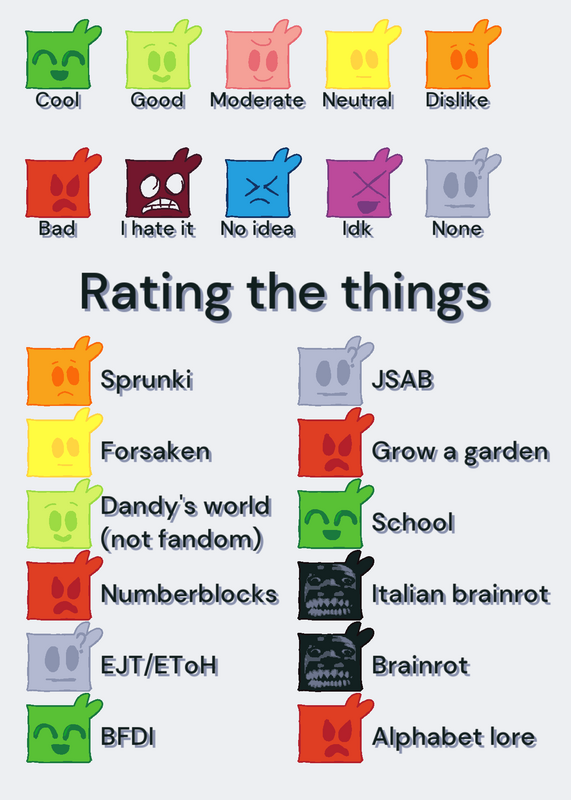 Cool Good Moderate Neutral Dislike

Bad I hate it No idea Idk None

Rating the things

Sprunki

Forsaken

Dandy's world (not fandom)

Numberblocks

EJT/EToH

BFDI

JSAB

Grow a garden

School

Italian brainrot

Brainrot

Alphabet lore